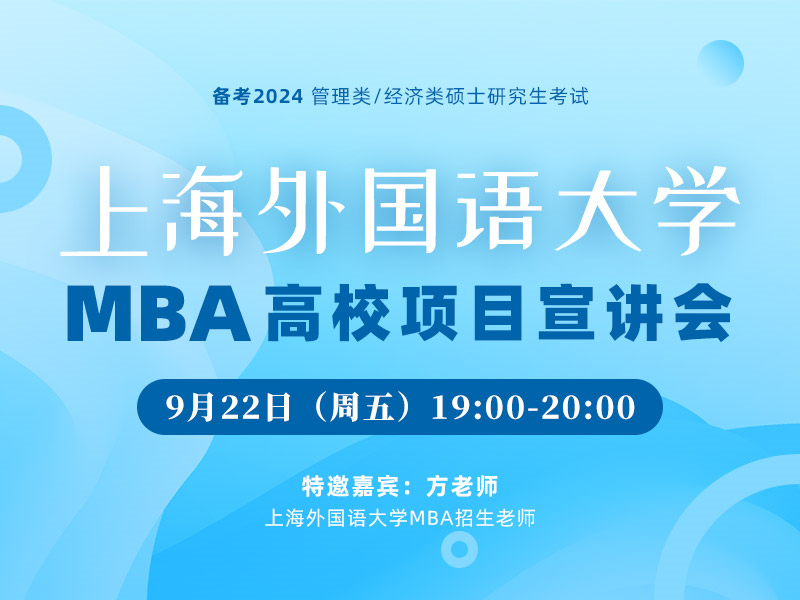 备考2024 管理类/经济类硕士研究生考试

上海外国语大学

MBA高校项目宣讲会

9月22日（周五）19:00-20:00

特邀嘉宾：方老师

上海外国语大学MBA招生老师